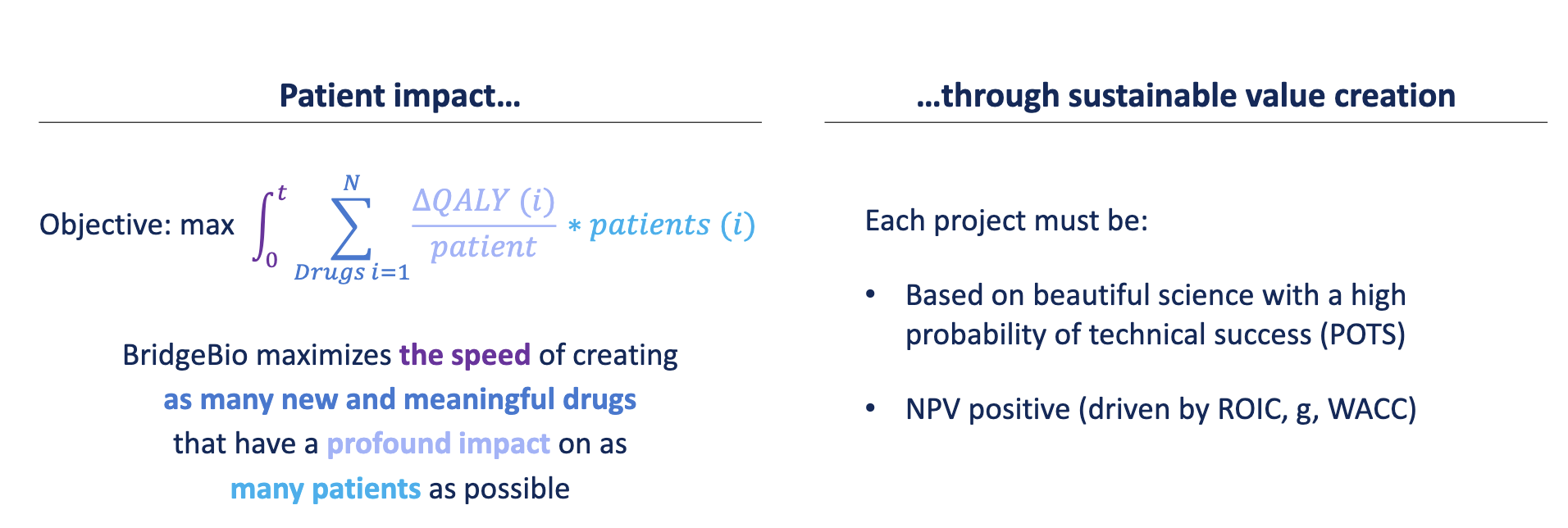 Patient impact…

Objective: max $\int_0^t \sum_{Drugs\ i=1}^{N} \frac{\Delta QALY\ (i)}{patient} * patients\ (i)$

BridgeBio maximizes the speed of creating as many new and meaningful drugs that have a profound impact on as many patients as possible

…through sustainable value creation

Each project must be:

• Based on beautiful science with a high probability of technical success (POTS)

• NPV positive (driven by ROIC, g, WACC)